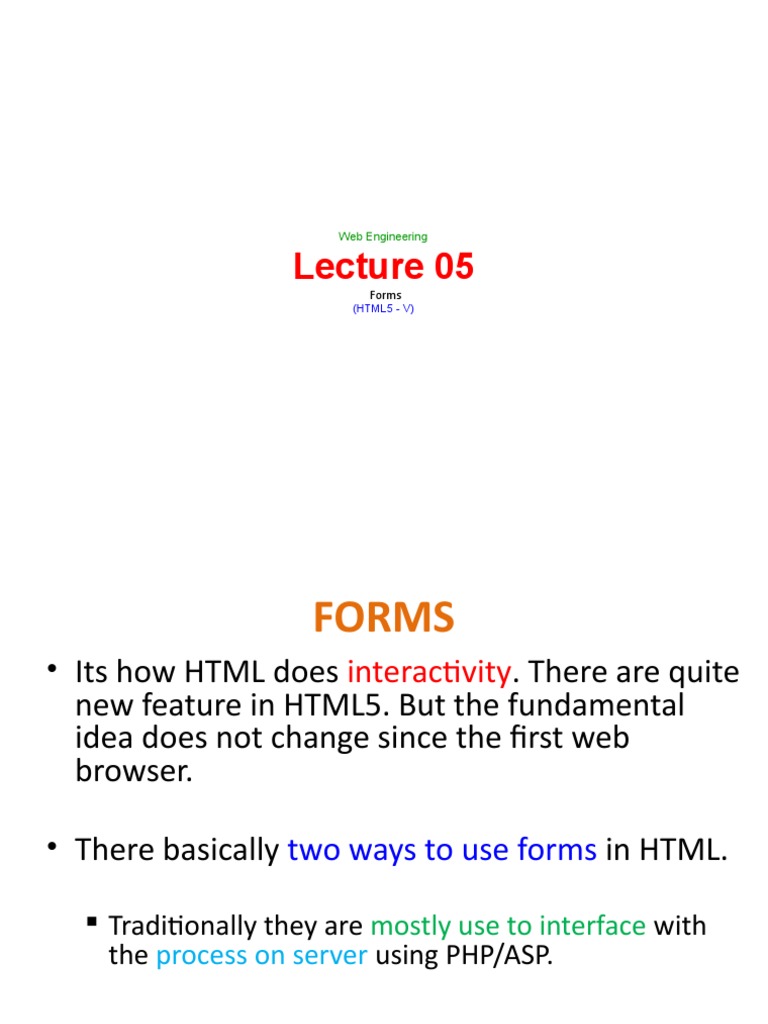 Web Engineering

Lecture 05

Forms
(HTML5 - V)

FORMS

• Its how HTML does interactivity. There are quite new feature in HTML5. But the fundamental idea does not change since the first web browser.

• There basically two ways to use forms in HTML.

▪ Traditionally they are mostly use to interface with the process on server using PHP/ASP.